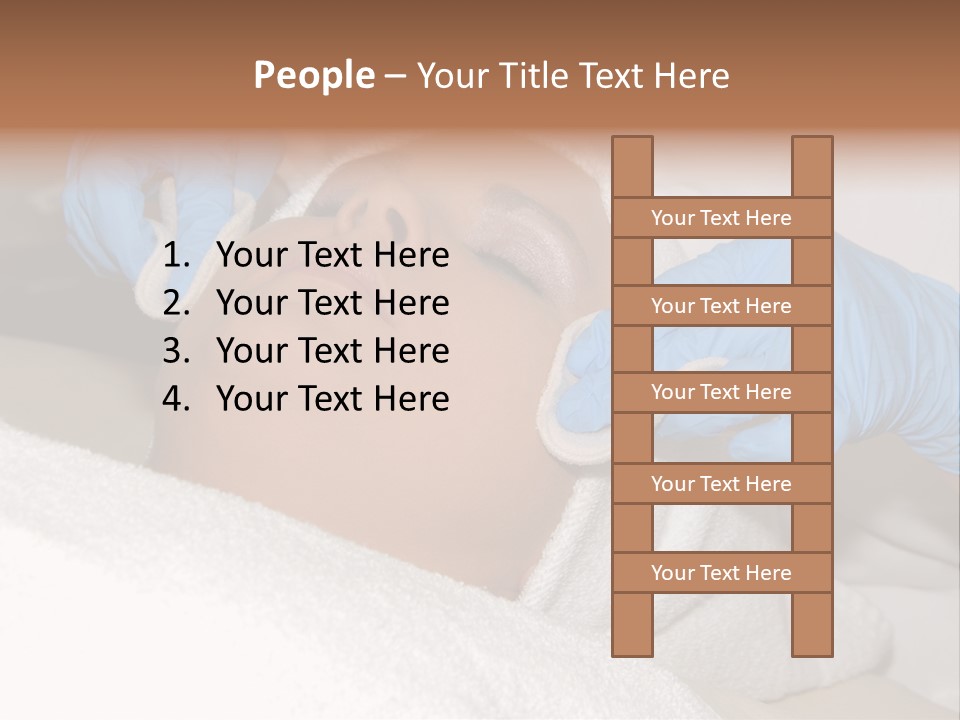 People – Your Title Text Here

1. Your Text Here
2. Your Text Here
3. Your Text Here
4. Your Text Here

Your Text Here
Your Text Here
Your Text Here
Your Text Here
Your Text Here